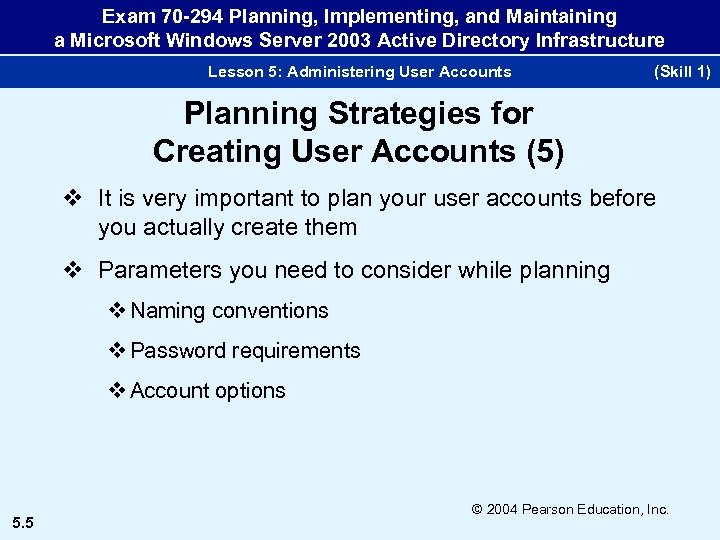 Exam 70-294 Planning, Implementing, and Maintaining a Microsoft Windows Server 2003 Active Directory Infrastructure

Lesson 5: Administering User Accounts (Skill 1)

Planning Strategies for Creating User Accounts (5)

❖ It is very important to plan your user accounts before you actually create them

❖ Parameters you need to consider while planning

❖ Naming conventions

❖ Password requirements

❖ Account options

© 2004 Pearson Education, Inc.

5.5